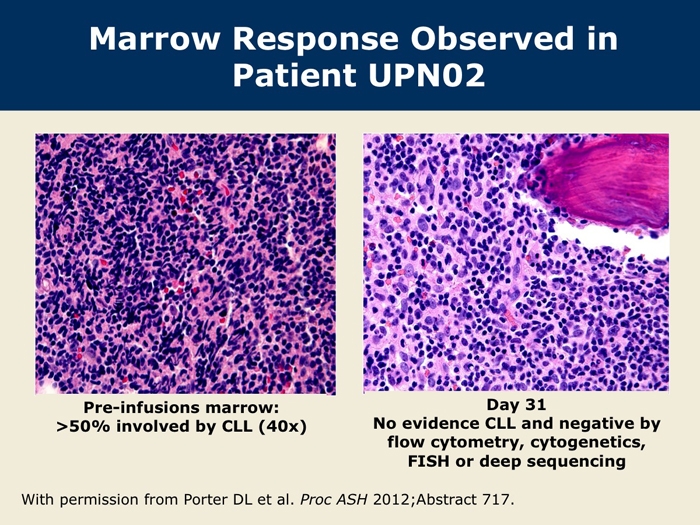 Marrow Response Observed in Patient UPN02

Pre-infusions marrow:
>50% involved by CLL (40x)

Day 31
No evidence CLL and negative by flow cytometry, cytogenetics, FISH or deep sequencing

With permission from Porter DL et al. Proc ASH 2012;Abstract 717.